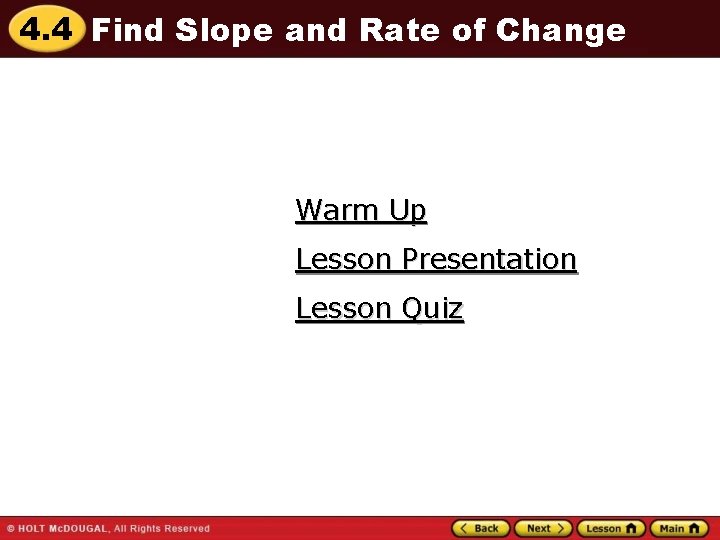 4.4 Find Slope and Rate of Change

Warm Up

Lesson Presentation

Lesson Quiz

© HOLT McDOUGAL, All Rights Reserved

Back Next Lesson Main